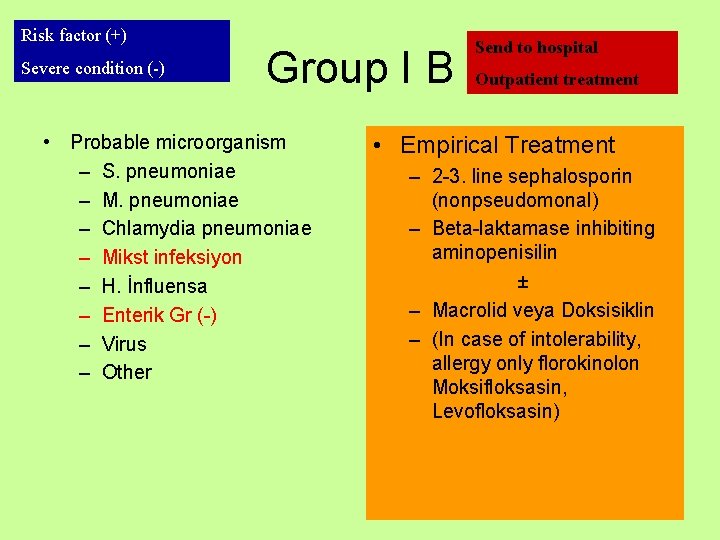 Risk factor (+)
Severe condition (-)

Group I B

Send to hospital
Outpatient treatment

• Probable microorganism
– S. pneumoniae
– M. pneumoniae
– Chlamydia pneumoniae
– Mikst infeksiyon
– H. İnfluensa
– Enterik Gr (-)
– Virus
– Other

• Empirical Treatment
– 2-3. line sephalosporin (nonpseudomonal)
– Beta-laktamase inhibiting aminopenisilin
±
– Macrolid veya Doksisiklin
– (In case of intolerability, allergy only florokinolon Moksifloksasin, Levofloksasin)